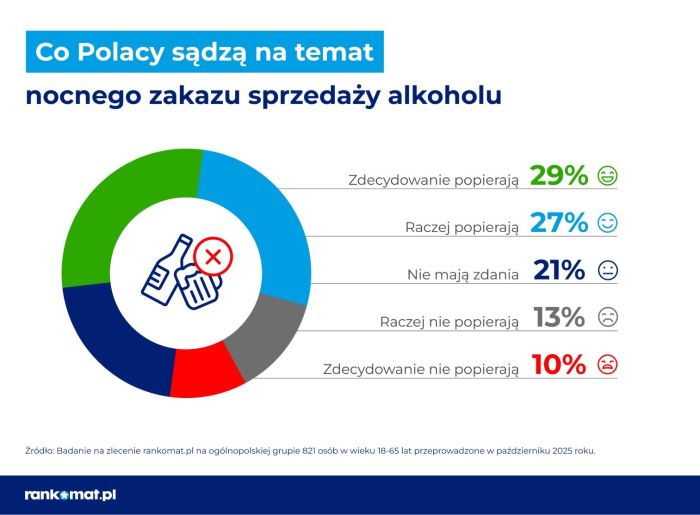 Co Polacy sądzą na temat

nocnego zakazu sprzedaży alkoholu

Zdecydowanie popierają 29%

Raczej popierają 27%

Nie mają zdania 21%

Raczej nie popierają 13%

Zdecydowanie nie popierają 10%

Źródło: Badanie na zlecenie rankomat.pl na ogólnopolskiej grupie 821 osób w wieku 18-65 lat przeprowadzone w październiku 2025 roku.

rankomat.pl